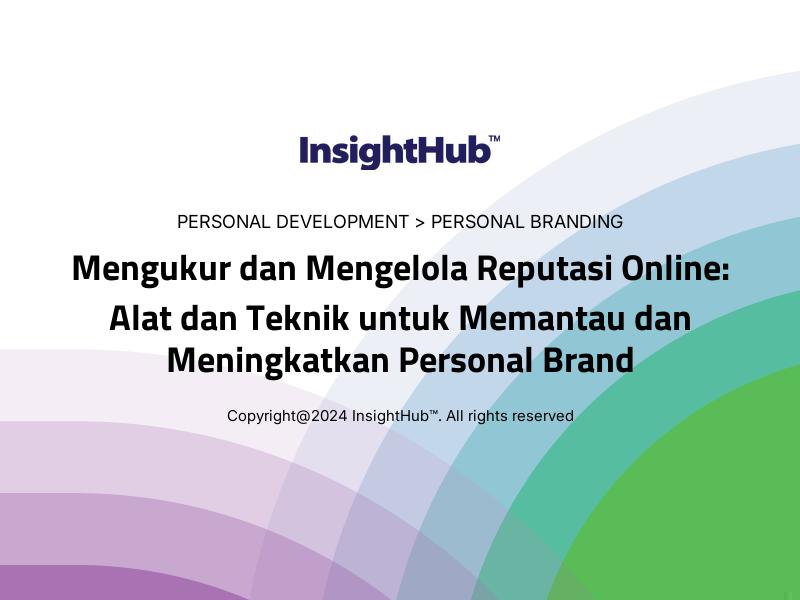 InsightHub™

PERSONAL DEVELOPMENT > PERSONAL BRANDING

Mengukur dan Mengelola Reputasi Online: Alat dan Teknik untuk Memantau dan Meningkatkan Personal Brand

Copyright@2024 InsightHub™. All rights reserved